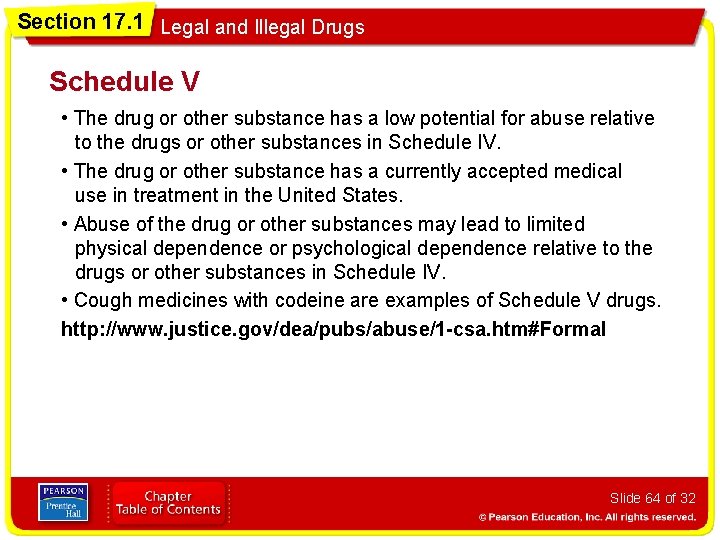 Section 17.1 Legal and Illegal Drugs

Schedule V

• The drug or other substance has a low potential for abuse relative to the drugs or other substances in Schedule IV.

• The drug or other substance has a currently accepted medical use in treatment in the United States.

• Abuse of the drug or other substances may lead to limited physical dependence or psychological dependence relative to the drugs or other substances in Schedule IV.

• Cough medicines with codeine are examples of Schedule V drugs.

http://www.justice.gov/dea/pubs/abuse/1-csa.htm#Formal

PEARSON Prentice Hall

Chapter Table of Contents

Slide 64 of 32

© Pearson Education, Inc. All rights reserved.